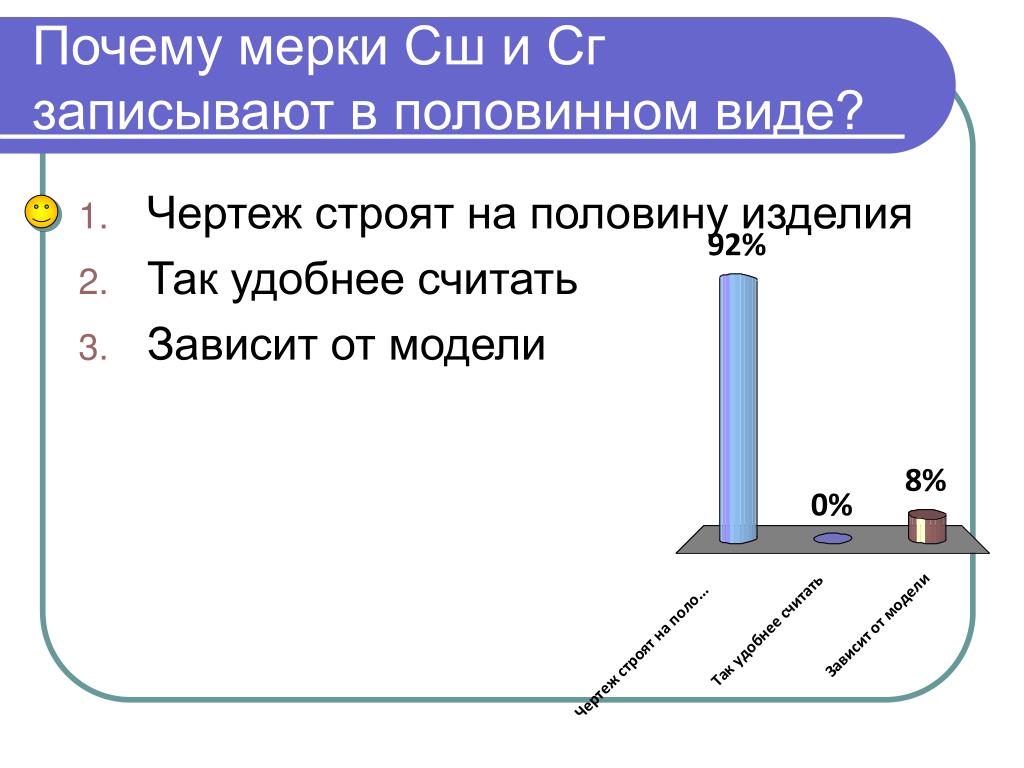 Почему мерки Сш и Сг записывают в половинном виде?

1. Чертеж строят на половину изделия
2. Так удобнее считать
3. Зависит от модели

92%

0%

8%

Чертеж строят на поло...

Так удобнее считать

Зависит от модели